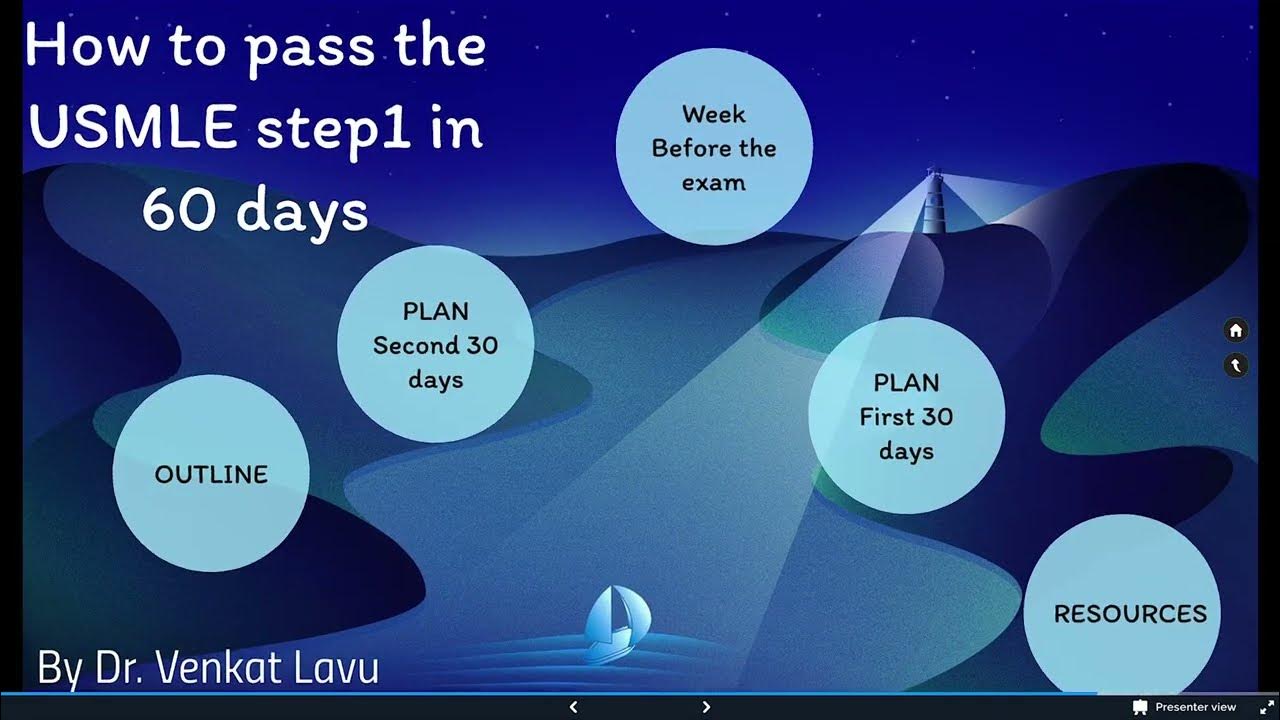 How to pass the USMLE step1 in 60 days

Week Before the exam

PLAN Second 30 days

PLAN First 30 days

OUTLINE

RESOURCES

By Dr. Venkat Lavu

Presenter view